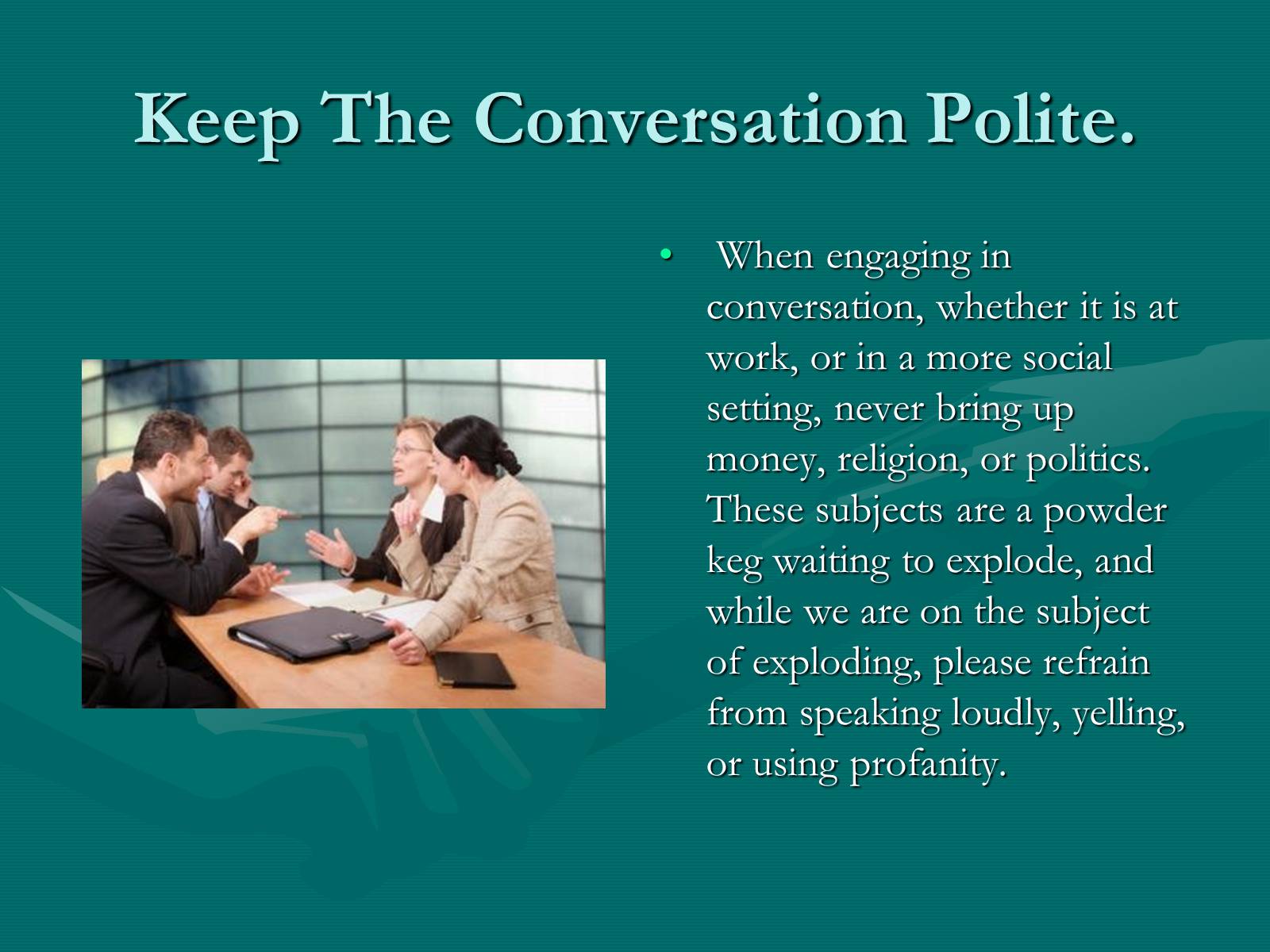 Keep The Conversation Polite.

• When engaging in conversation, whether it is at work, or in a more social setting, never bring up money, religion, or politics. These subjects are a powder keg waiting to explode, and while we are on the subject of exploding, please refrain from speaking loudly, yelling, or using profanity.